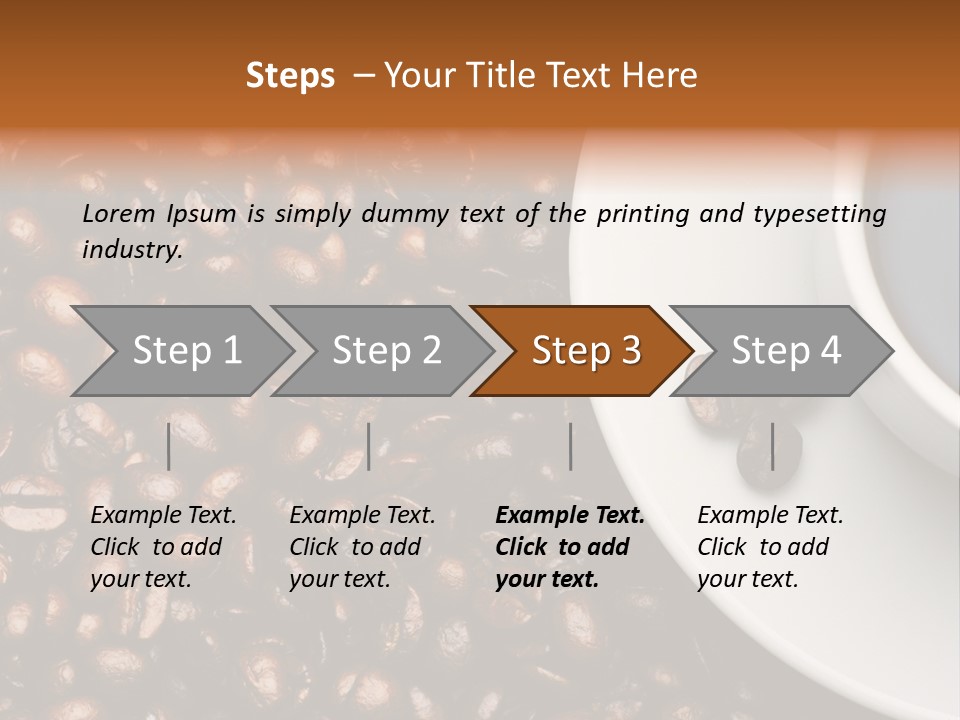 Steps – Your Title Text Here

Lorem Ipsum is simply dummy text of the printing and typesetting industry.

Step 1

Step 2

Step 3

Step 4

Example Text. Click to add your text.

Example Text. Click to add your text.

Example Text. Click to add your text.

Example Text. Click to add your text.